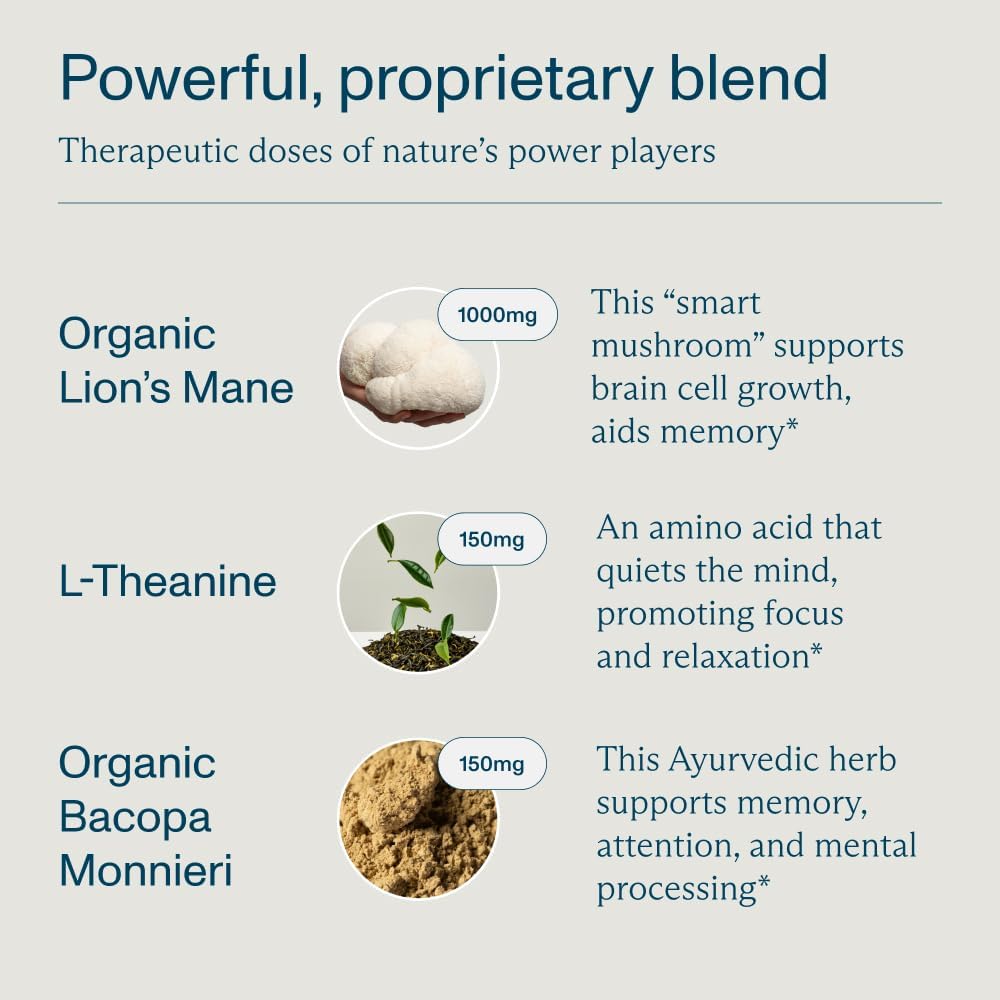 Powerful, proprietary blend

Therapeutic doses of nature's power players

Organic Lion's Mane

1000mg

This "smart mushroom" supports brain cell growth, aids memory*

L-Theanine

150mg

An amino acid that quiets the mind, promoting focus and relaxation*

Organic Bacopa Monnieri

150mg

This Ayurvedic herb supports memory, attention, and mental processing*